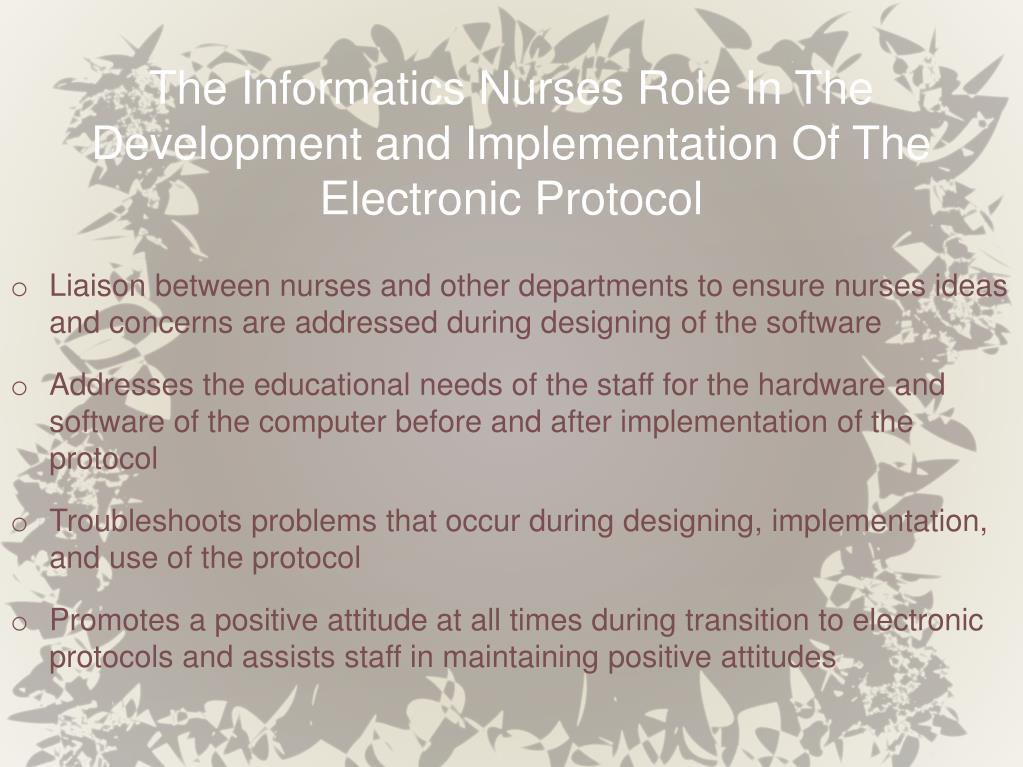 The Informatics Nurses Role In The Development and Implementation Of The Electronic Protocol

o Liaison between nurses and other departments to ensure nurses ideas and concerns are addressed during designing of the software

o Addresses the educational needs of the staff for the hardware and software of the computer before and after implementation of the protocol

o Troubleshoots problems that occur during designing, implementation, and use of the protocol

o Promotes a positive attitude at all times during transition to electronic protocols and assists staff in maintaining positive attitudes